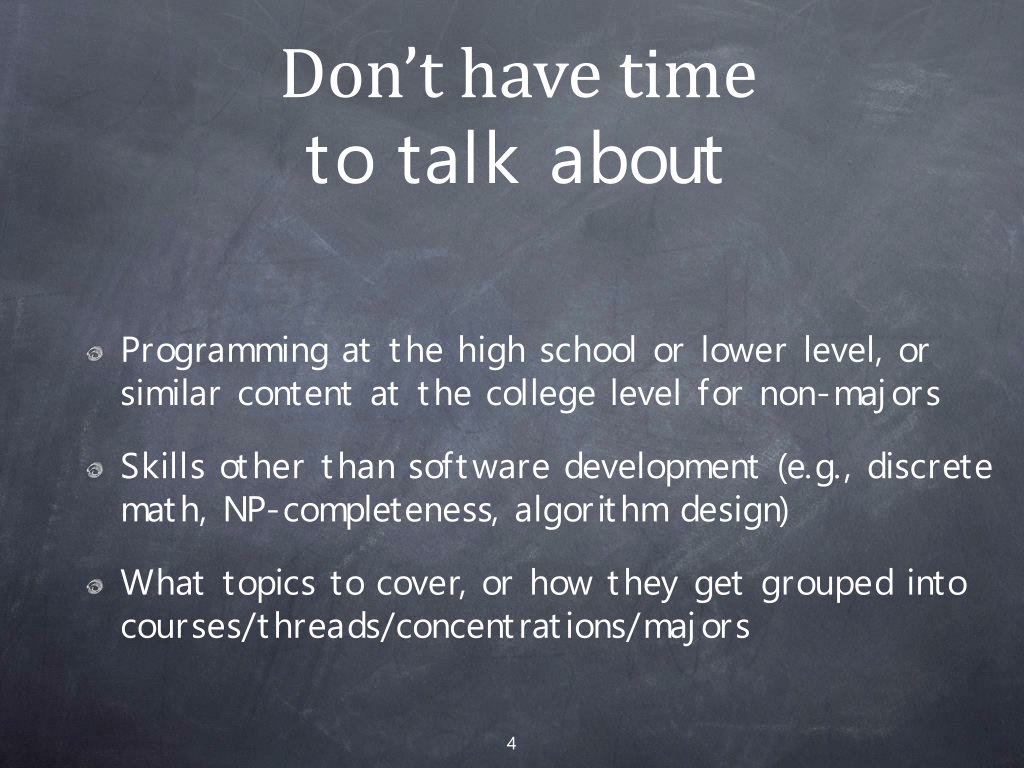 Don't have time to talk about

Programming at the high school or lower level, or similar content at the college level for non-majors

Skills other than software development (e.g., discrete math, NP-completeness, algorithm design)

What topics to cover, or how they get grouped into courses/threads/concentrations/majors

4